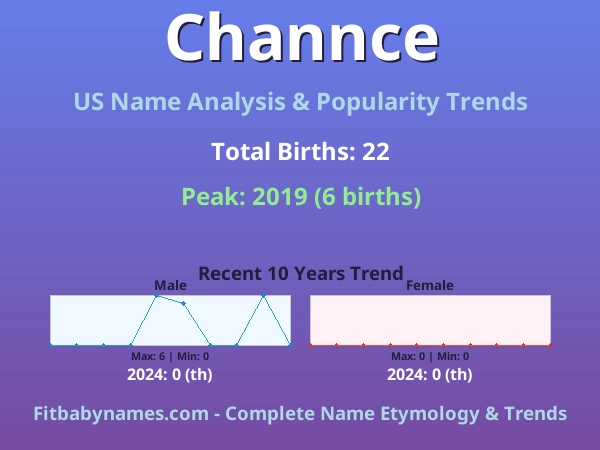 Channce

US Name Analysis & Popularity Trends

Total Births: 22

Peak: 2019 (6 births)

Recent 10 Years Trend

Male

Max: 6 | Min: 0

2024: 0 (th)

Female

Max: 0 | Min: 0

2024: 0 (th)

Fitbabynames.com - Complete Name Etymology & Trends